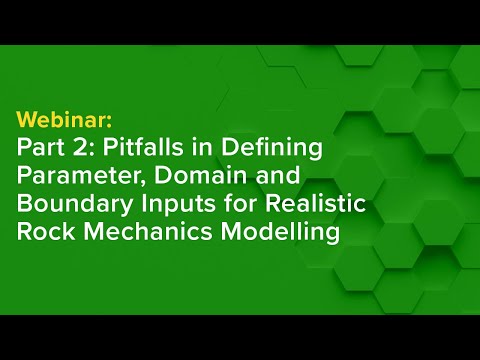 Webinar:
Part 2: Pitfalls in Defining Parameter, Domain and Boundary Inputs for Realistic Rock Mechanics Modelling